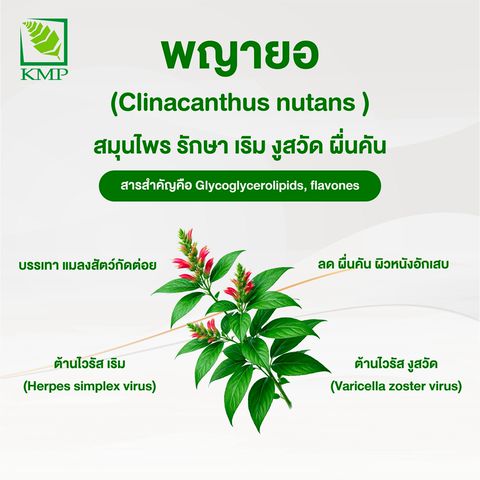 KMP

พญายอ

(Clinacanthus nutans )

สมุนไพร รักษา เริม งูสวัด ผื่นคัน

สารสำคัญคือ Glycoglycerolipids, flavones

บรรเทา แมลงสัตว์กัดต่อย

ลด ผื่นคัน ผิวหนังอักเสบ

ต้านไวรัส เริม
(Herpes simplex virus)

ต้านไวรัส งูสวัด
(Varicella zoster virus)